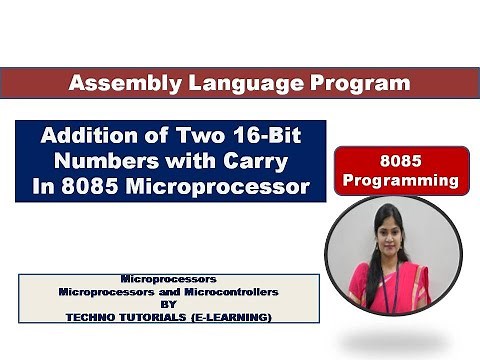 Assembly Language Program

Addition of Two 16-Bit Numbers with Carry In 8085 Microprocessor

8085 Programming

Microprocessors
Microprocessors and Microcontrollers
BY
TECHNO TUTORIALS (E-LEARNING)